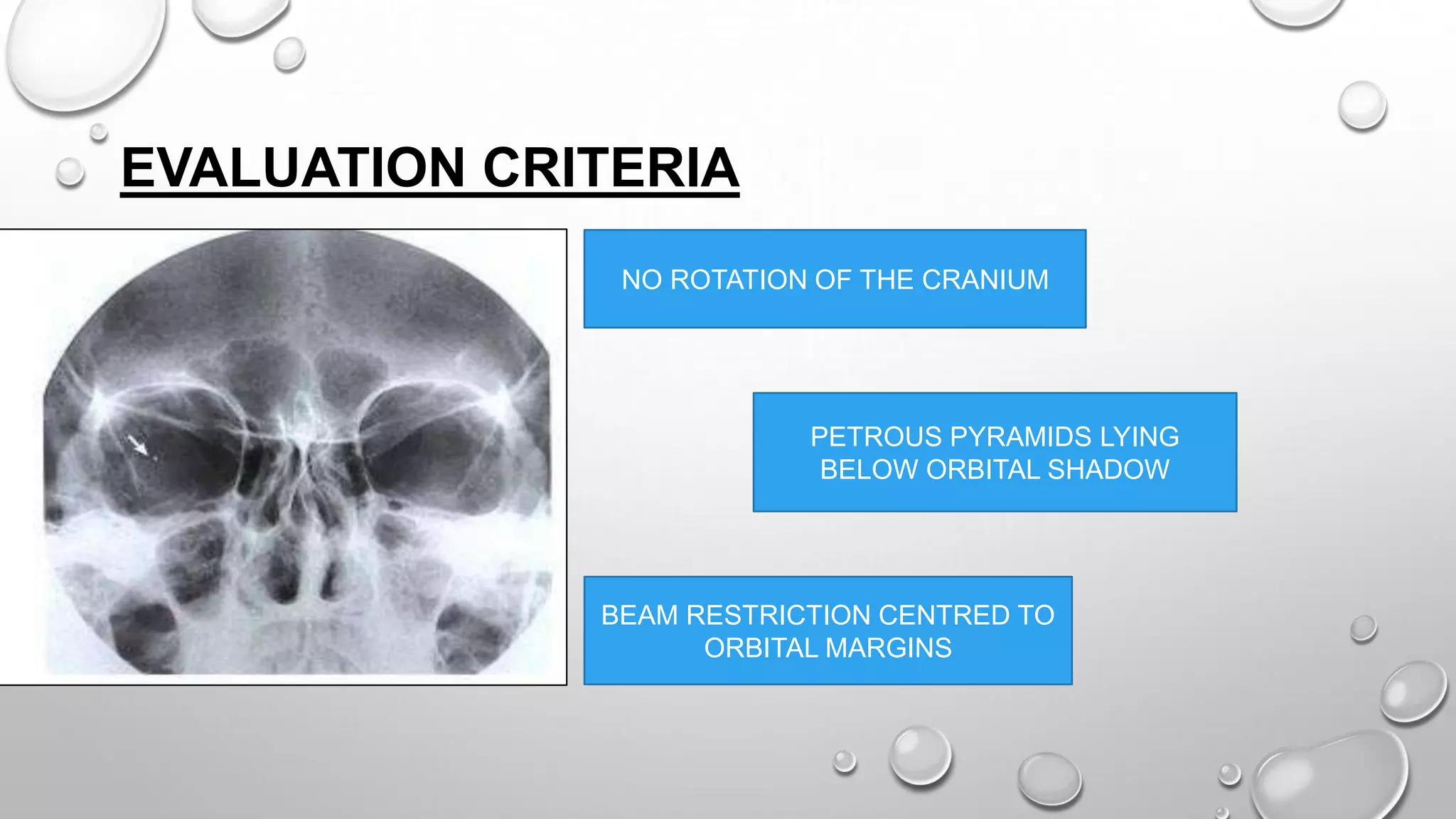 EVALUATION CRITERIA

NO ROTATION OF THE CRANIUM

PETROUS PYRAMIDS LYING BELOW ORBITAL SHADOW

BEAM RESTRICTION CENTRED TO ORBITAL MARGINS